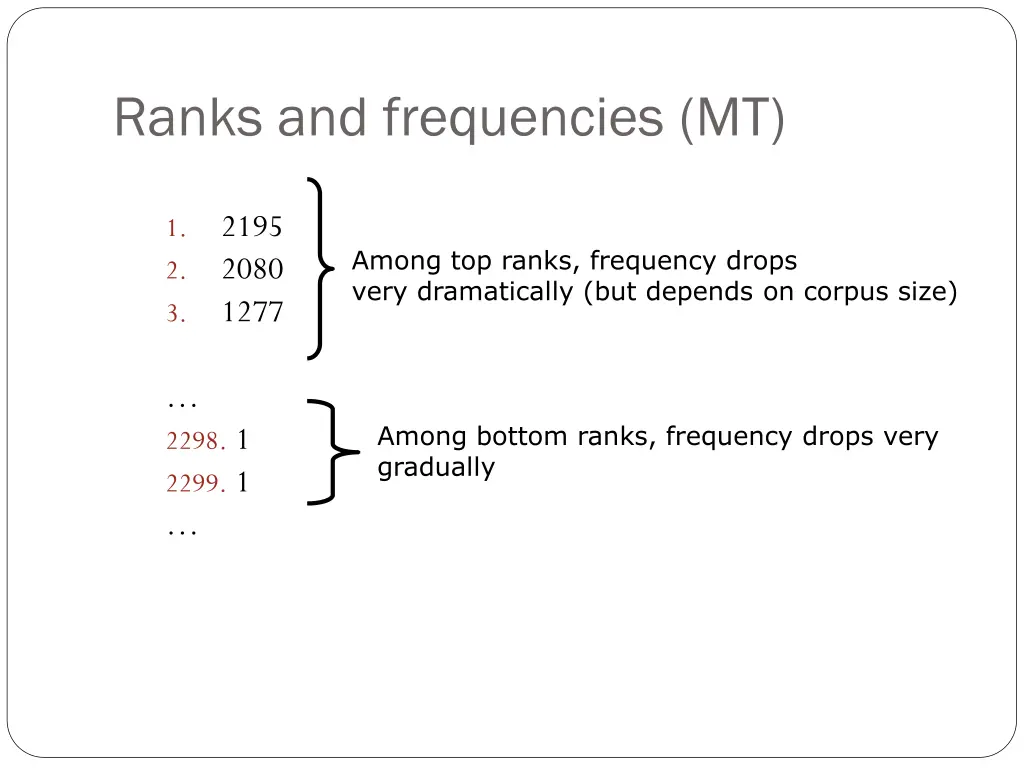 Ranks and frequencies (MT)

1. 2195
2. 2080
3. 1277

Among top ranks, frequency drops very dramatically (but depends on corpus size)

…
2298. 1
2299. 1
…

Among bottom ranks, frequency drops very gradually